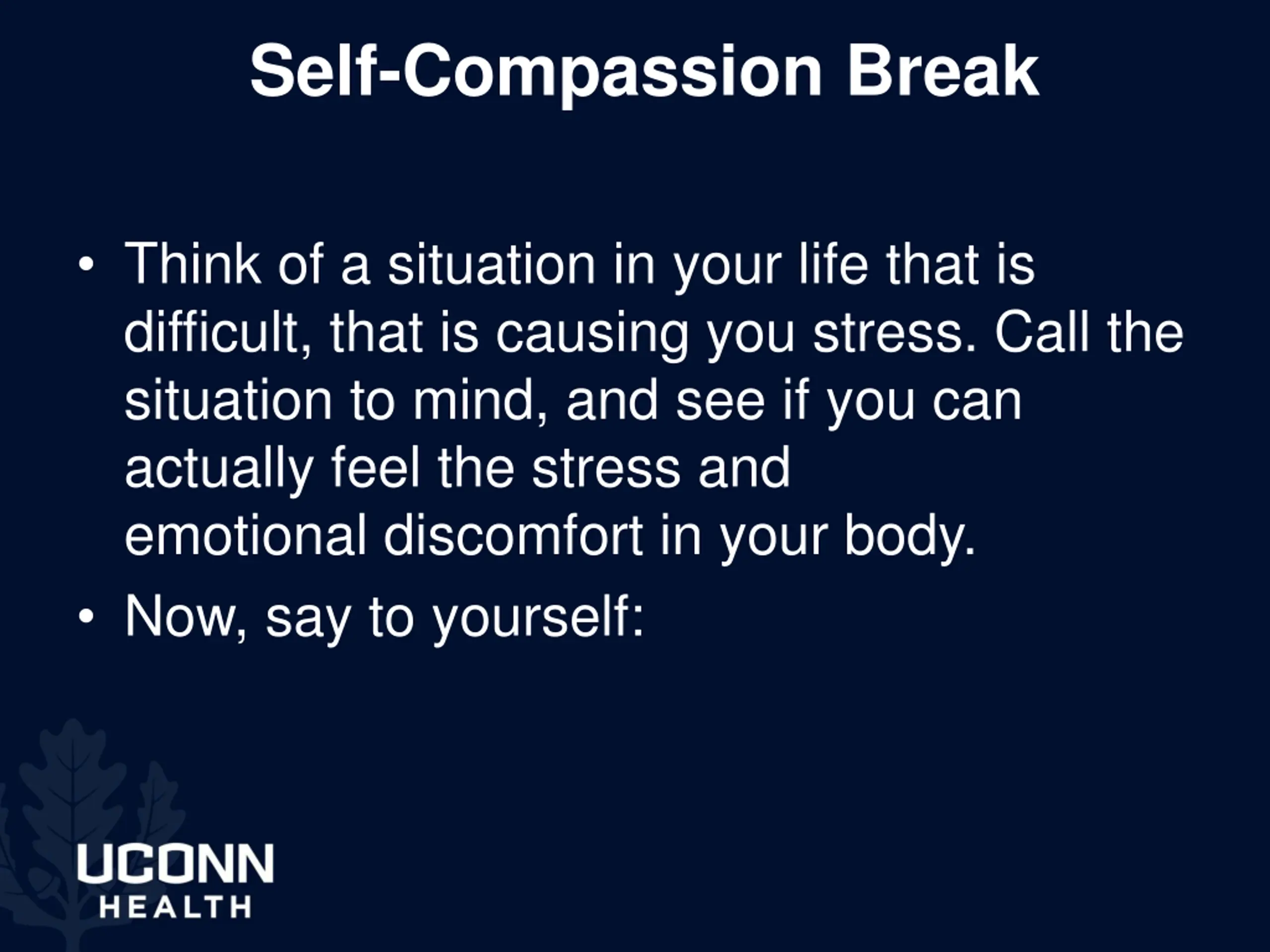 Self-Compassion Break

• Think of a situation in your life that is difficult, that is causing you stress. Call the situation to mind, and see if you can actually feel the stress and emotional discomfort in your body.
• Now, say to yourself:

UCONN
HEALTH